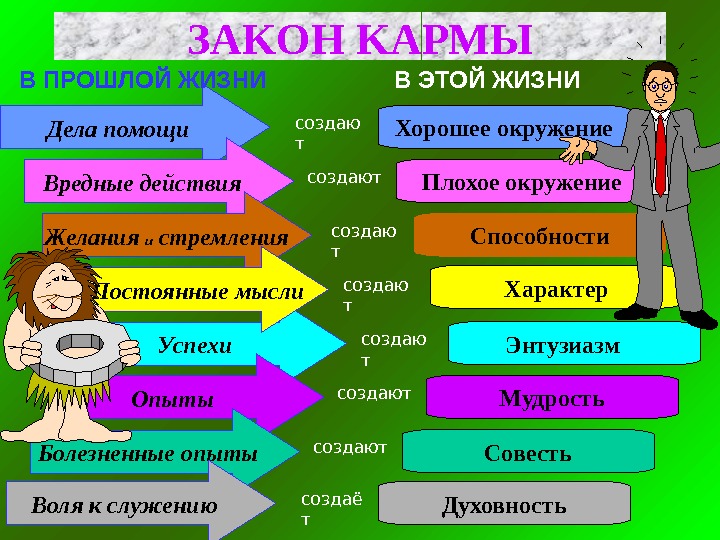 ЗАКОН КАРМЫ

В ПРОШЛОЙ ЖИЗНИ

В ЭТОЙ ЖИЗНИ

Дела помощи создают Хорошее окружение

Вредные действия создают Плохое окружение

Желания и стремления создают Способности

Постоянные мысли создают Характер

Успехи создают Энтузиазм

Опыты создают Мудрость

Болезненные опыты создают Совесть

Воля к служению создаёт Духовность